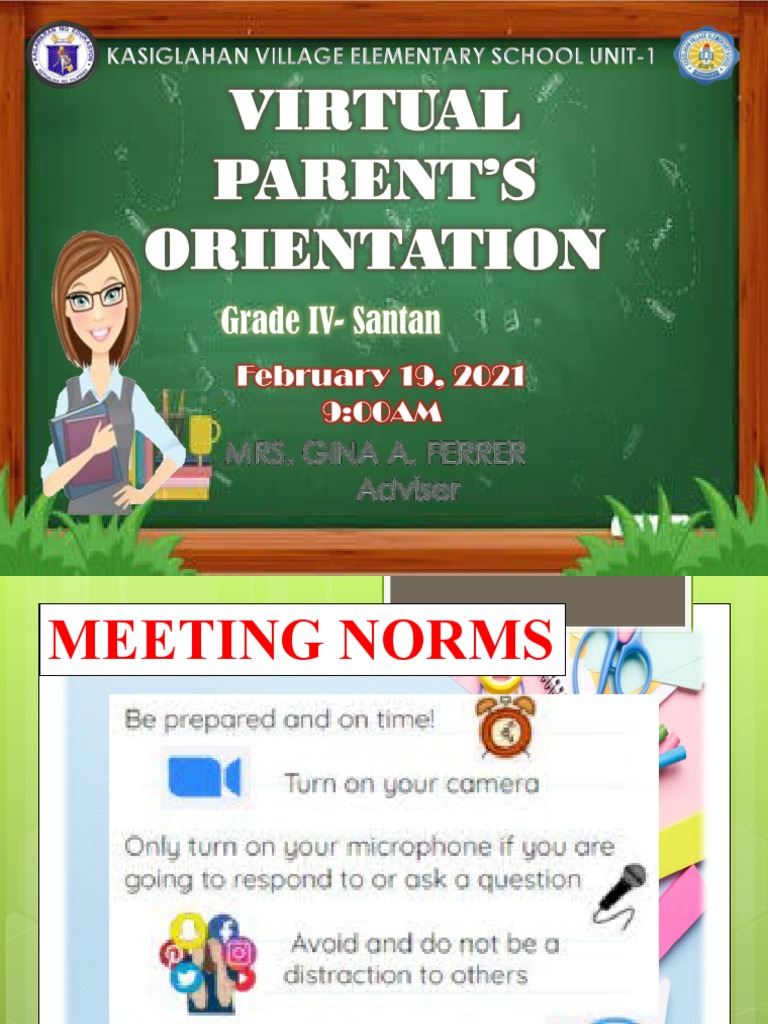 KASIGLAHAN VILLAGE ELEMENTARY SCHOOL UNIT-1

VIRTUAL PARENT'S ORIENTATION

Grade IV- Santan

February 19, 2021
9:00AM

MRS. GINA A. FERRER
Adviser

MEETING NORMS

Be prepared and on time!

Turn on your camera

Only turn on your microphone if you are going to respond to or ask a question

Avoid and do not be a distraction to others